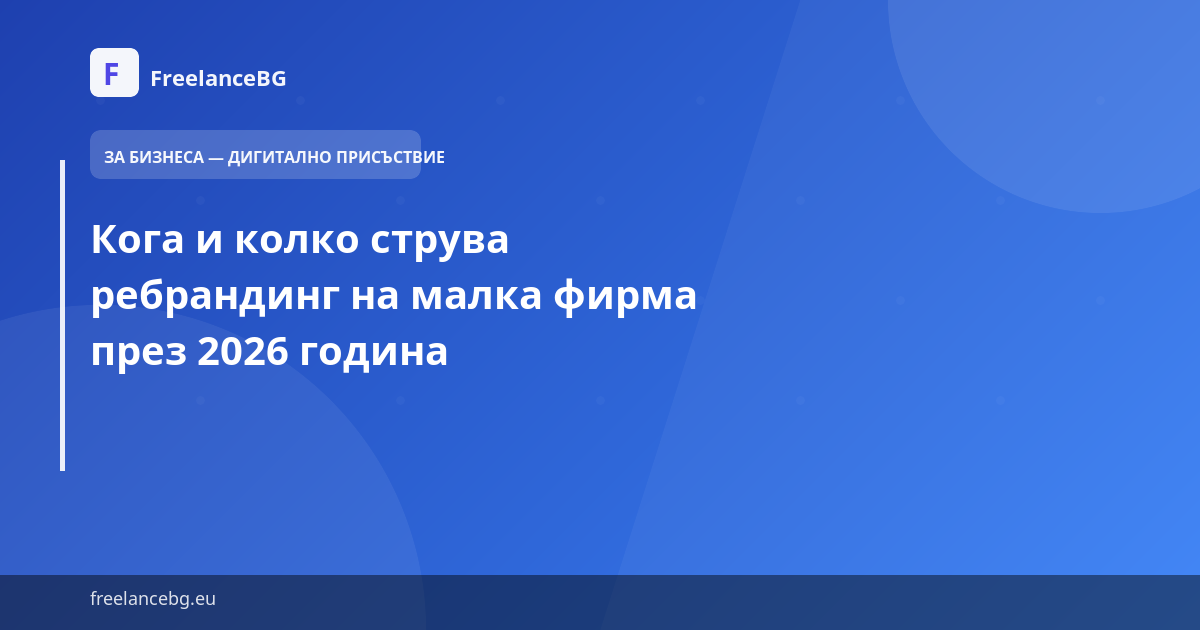 F FreelanceBG

ЗА БИЗНЕСА — ДИГИТАЛНО ПРИСЪСТВИЕ

Кога и колко струва ребрандинг на малка фирма през 2026 година

freelancebg.eu